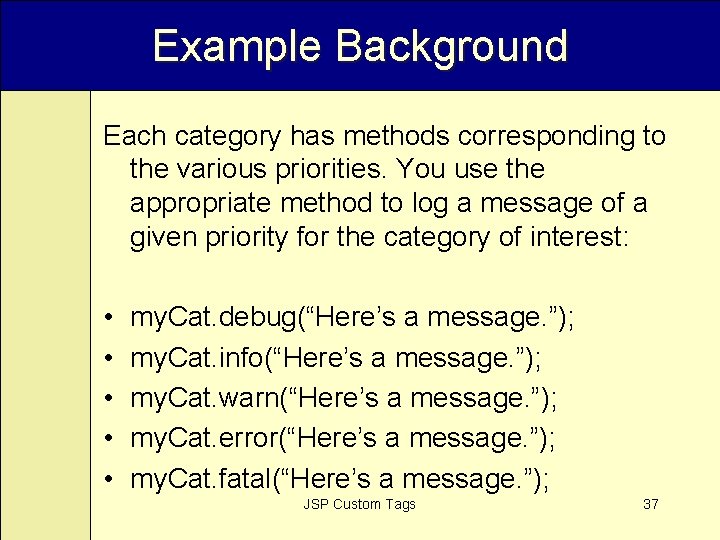 Example Background

Each category has methods corresponding to the various priorities. You use the appropriate method to log a message of a given priority for the category of interest:

• myCat.debug(“Here’s a message.”);
• myCat.info(“Here’s a message.”);
• myCat.warn(“Here’s a message.”);
• myCat.error(“Here’s a message.”);
• myCat.fatal(“Here’s a message.”);

JSP Custom Tags

37